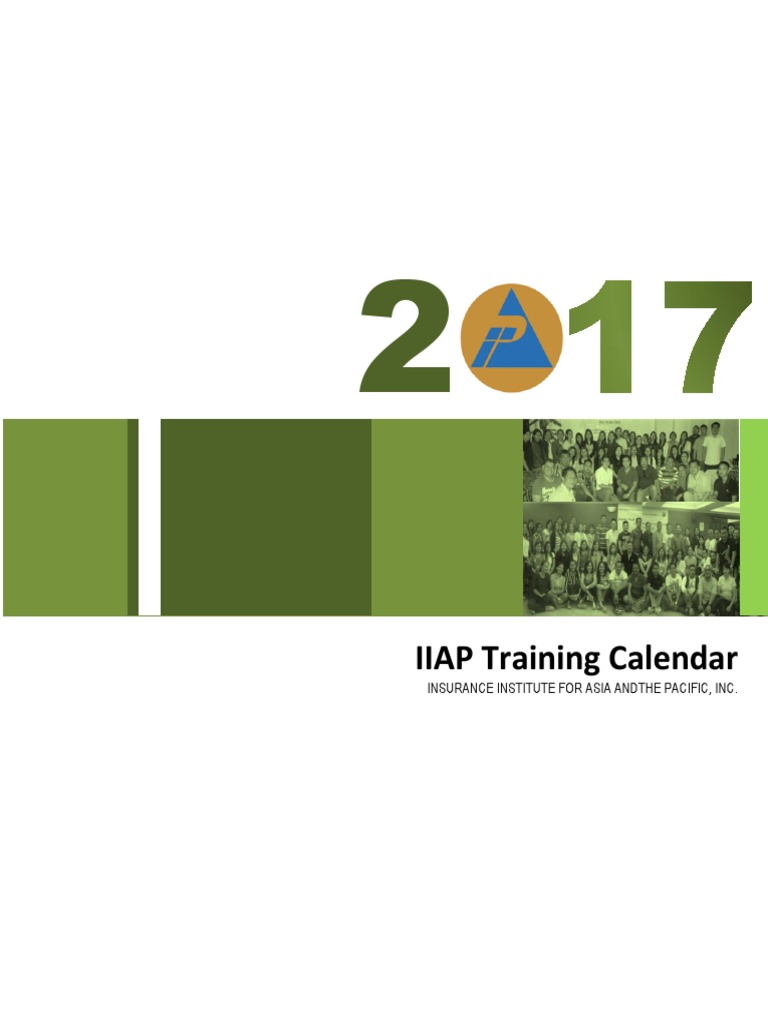 2017

IIAP Training Calendar

INSURANCE INSTITUTE FOR ASIA ANDTHE PACIFIC, INC.